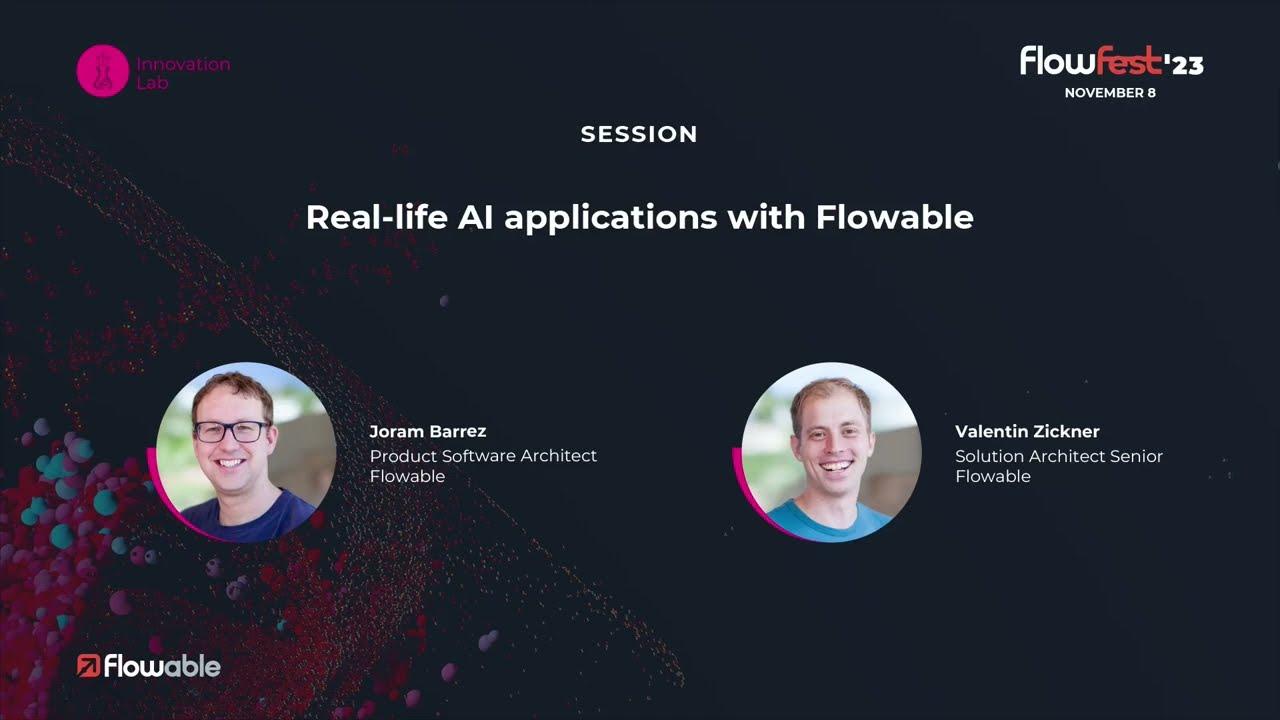 Innovation Lab

FlowFest'23
NOVEMBER 8

SESSION

Real-life AI applications with Flowable

Joram Barrez
Product Software Architect
Flowable

Valentin Zickner
Solution Architect Senior
Flowable

Flowable